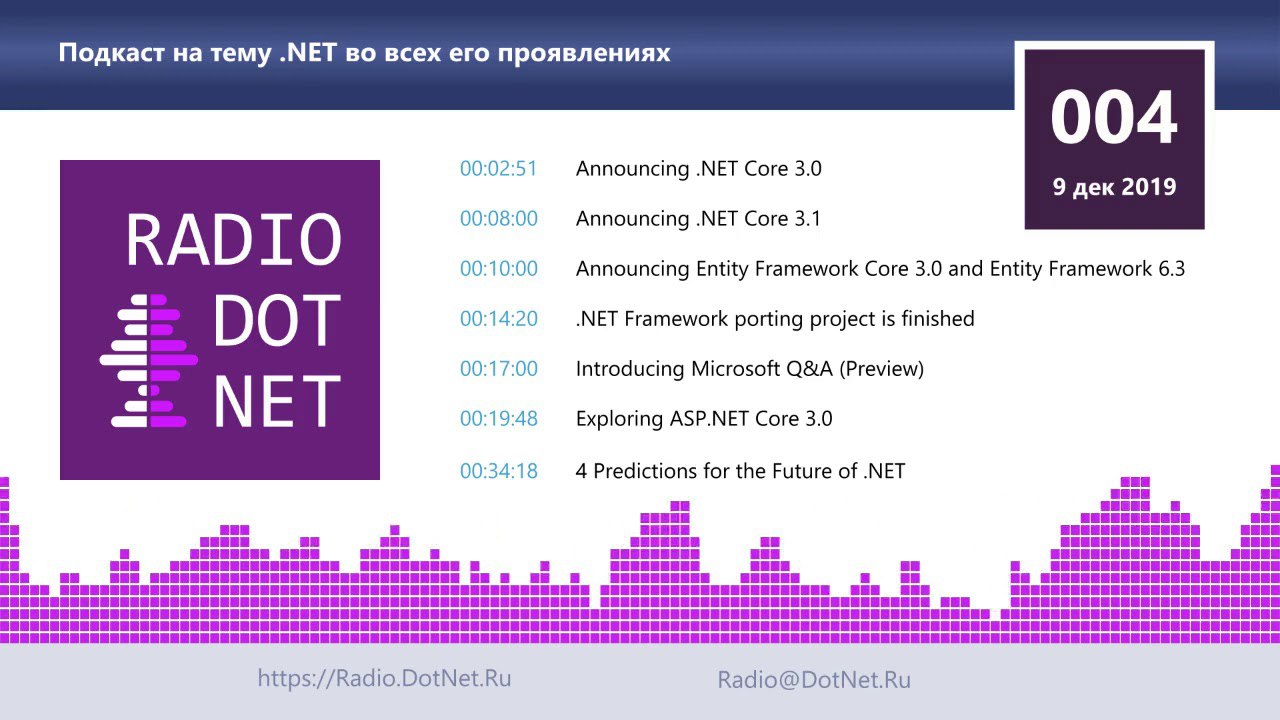 Подкаст на тему .NET во всех его проявлениях

004
9 дек 2019

RADIO
DOT
NET

00:02:51 Announcing .NET Core 3.0

00:08:00 Announcing .NET Core 3.1

00:10:00 Announcing Entity Framework Core 3.0 and Entity Framework 6.3

00:14:20 .NET Framework porting project is finished

00:17:00 Introducing Microsoft Q&A (Preview)

00:19:48 Exploring ASP.NET Core 3.0

00:34:18 4 Predictions for the Future of .NET

https://Radio.DotNet.Ru

Radio@DotNet.Ru